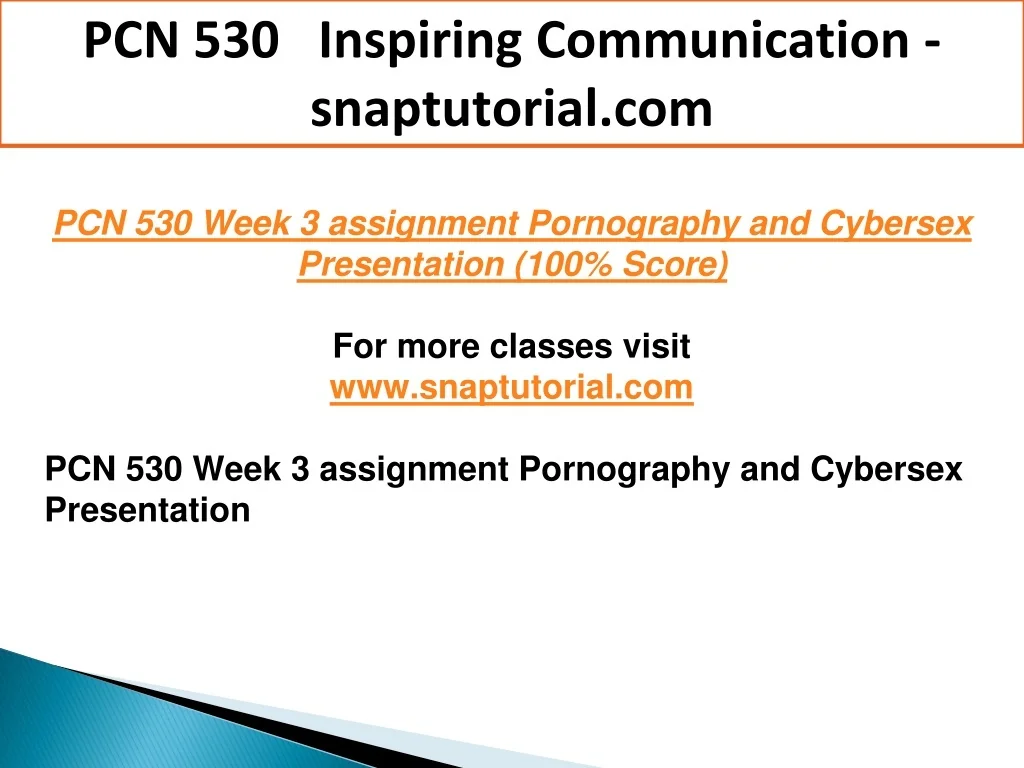 PCN 530 Inspiring Communication - snaptutorial.com

PCN 530 Week 3 assignment Pornography and Cybersex Presentation (100% Score)

For more classes visit
www.snaptutorial.com

PCN 530 Week 3 assignment Pornography and Cybersex Presentation